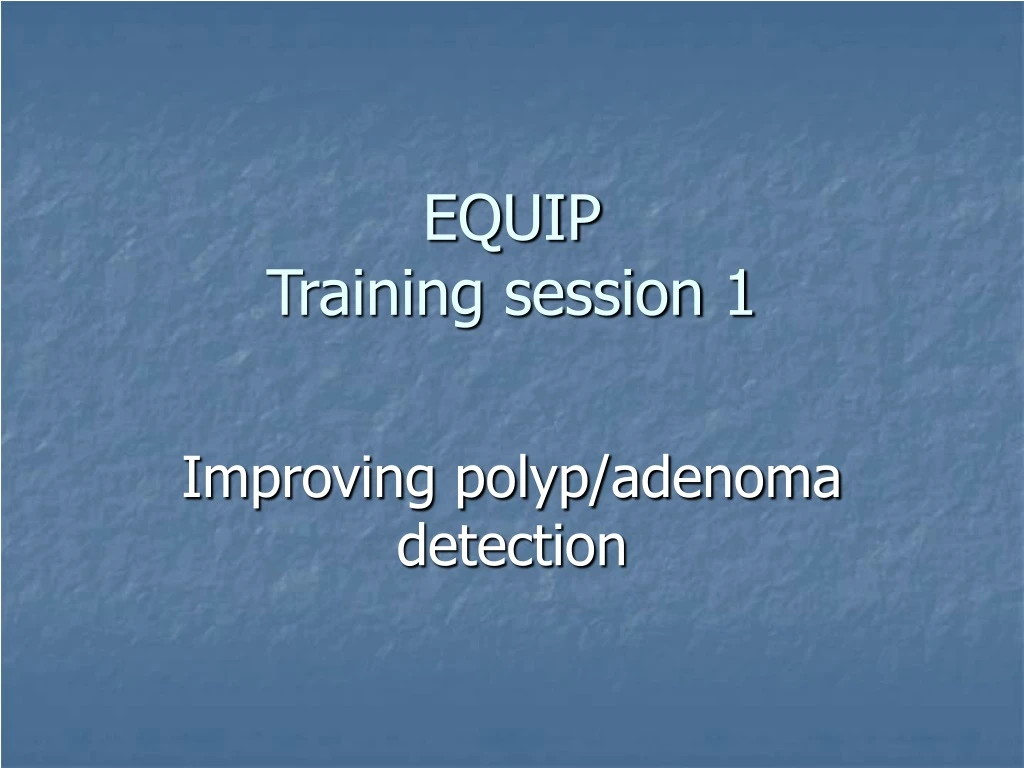 EQUIP
Training session 1

Improving polyp/adenoma detection